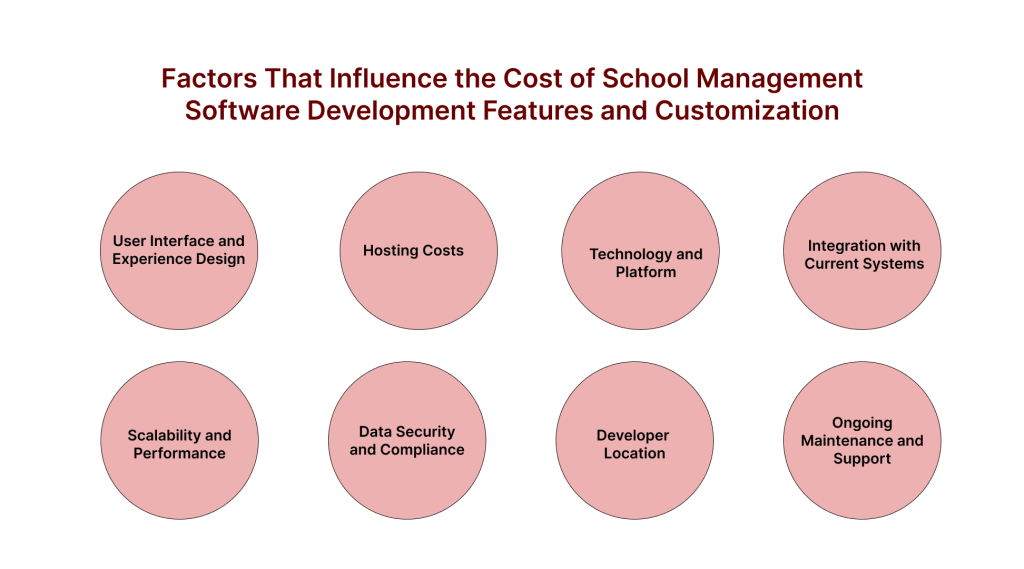 Factors That Influence the Cost of School Management Software Development Features and Customization

User Interface and Experience Design

Hosting Costs

Technology and Platform

Integration with Current Systems

Scalability and Performance

Data Security and Compliance

Developer Location

Ongoing Maintenance and Support